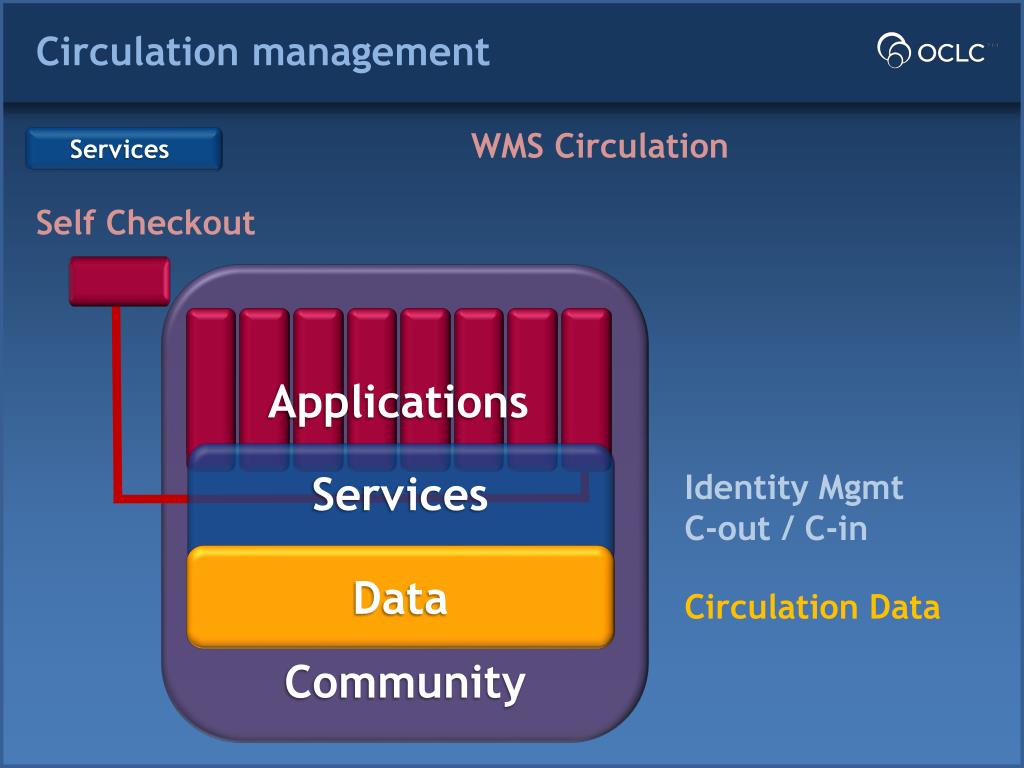 Circulation management

OCLC

Services

WMS Circulation

Self Checkout

Applications

Services

Data

Community

Identity Mgmt
C-out / C-in

Circulation Data